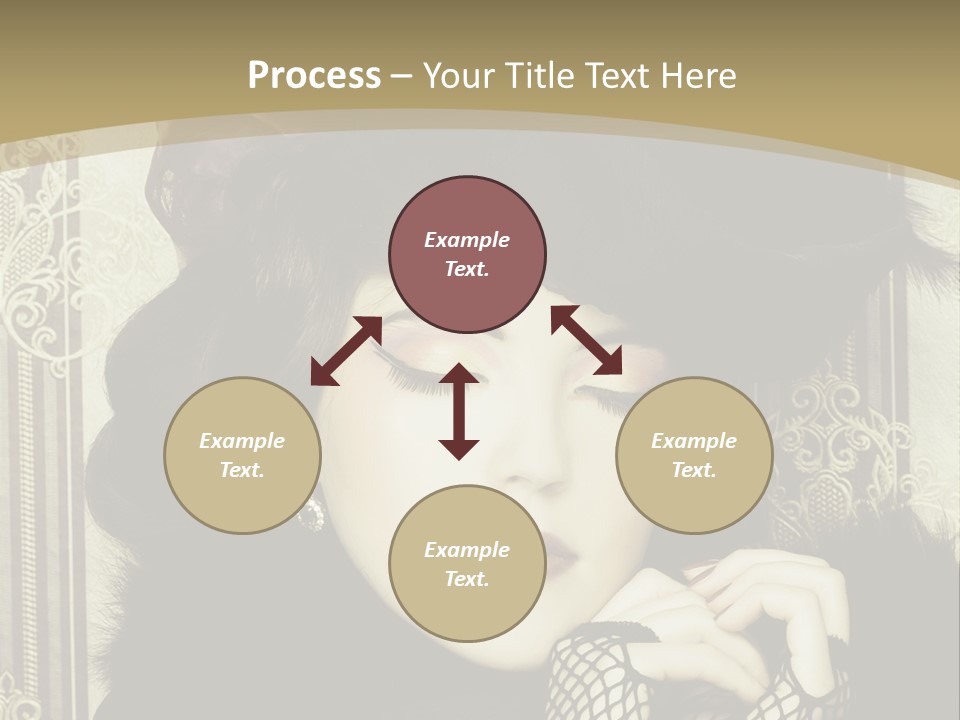 Process – Your Title Text Here

Example Text.

Example Text.

Example Text.

Example Text.